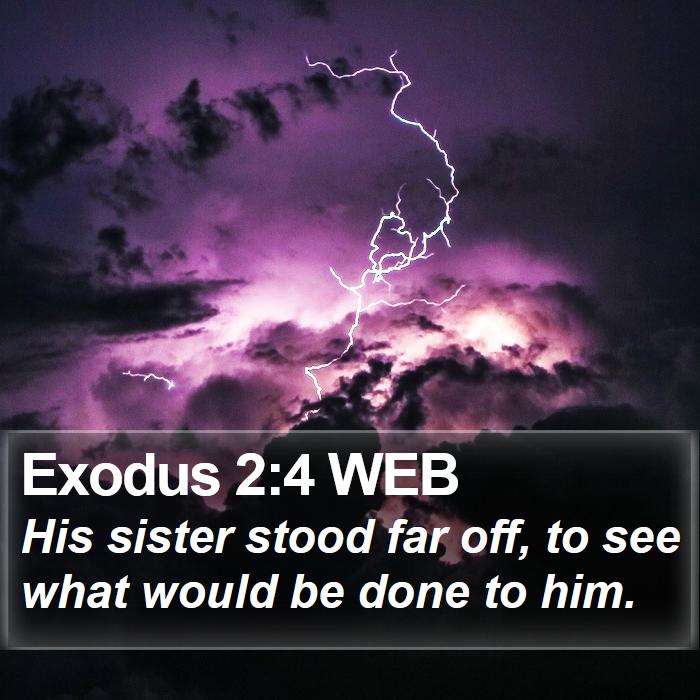 Exodus 2:4 WEB

His sister stood far off, to see what would be done to him.